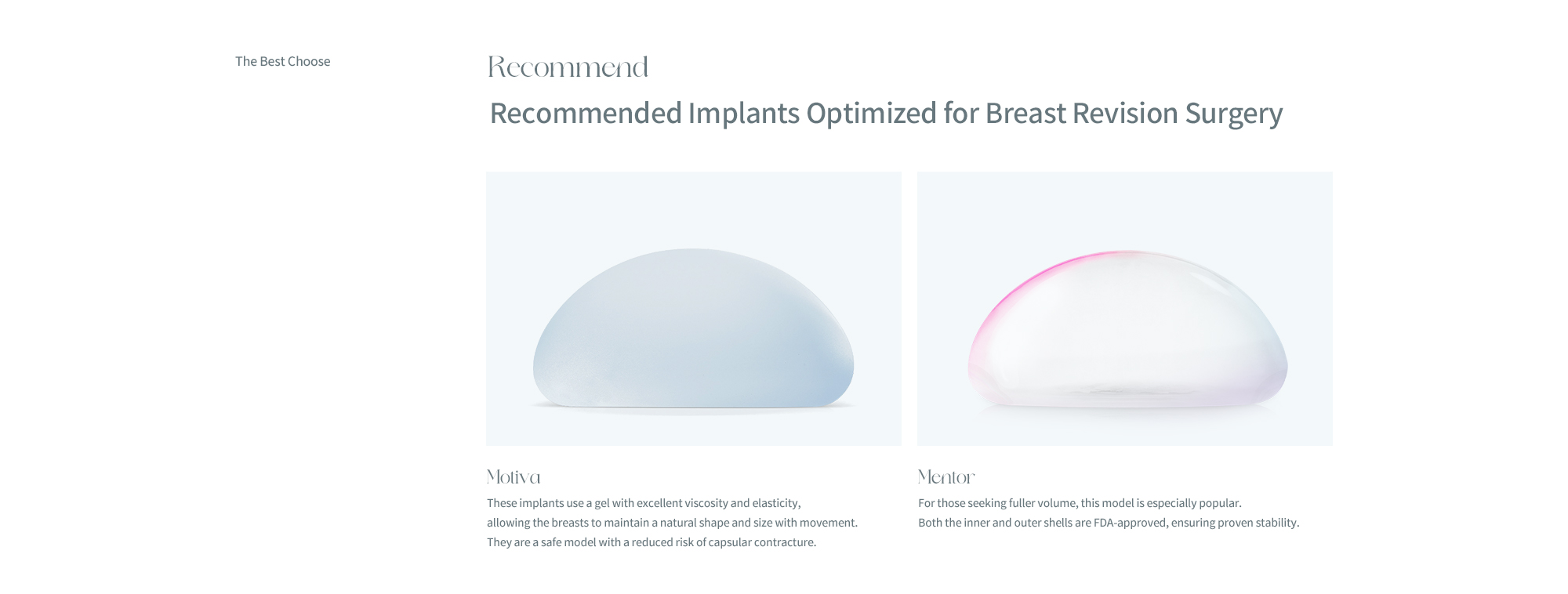 The Best Choose

Recommend

Recommended Implants Optimized for Breast Revision Surgery

Motiva

These implants use a gel with excellent viscosity and elasticity, allowing the breasts to maintain a natural shape and size with movement. They are a safe model with a reduced risk of capsular contracture.

Mentor

For those seeking fuller volume, this model is especially popular. Both the inner and outer shells are FDA-approved, ensuring proven stability.